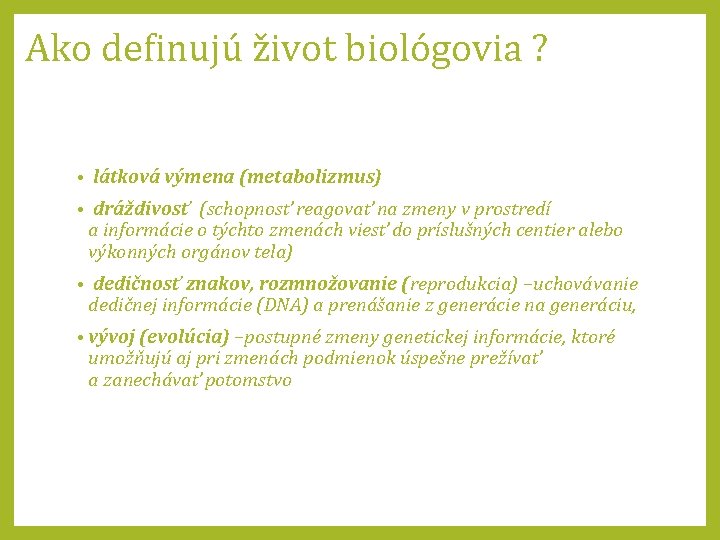 Ako definujú život biológovia ?

• látková výmena (metabolizmus)

• dráždivosť (schopnosť reagovať na zmeny v prostredí a informácie o týchto zmenách viesť do príslušných centier alebo výkonných orgánov tela)

• dedičnosť znakov, rozmnožovanie (reprodukcia) –uchovávanie dedičnej informácie (DNA) a prenášanie z generácie na generáciu,

• vývoj (evolúcia) –postupné zmeny genetickej informácie, ktoré umožňujú aj pri zmenách podmienok úspešne prežívať a zanechávať potomstvo